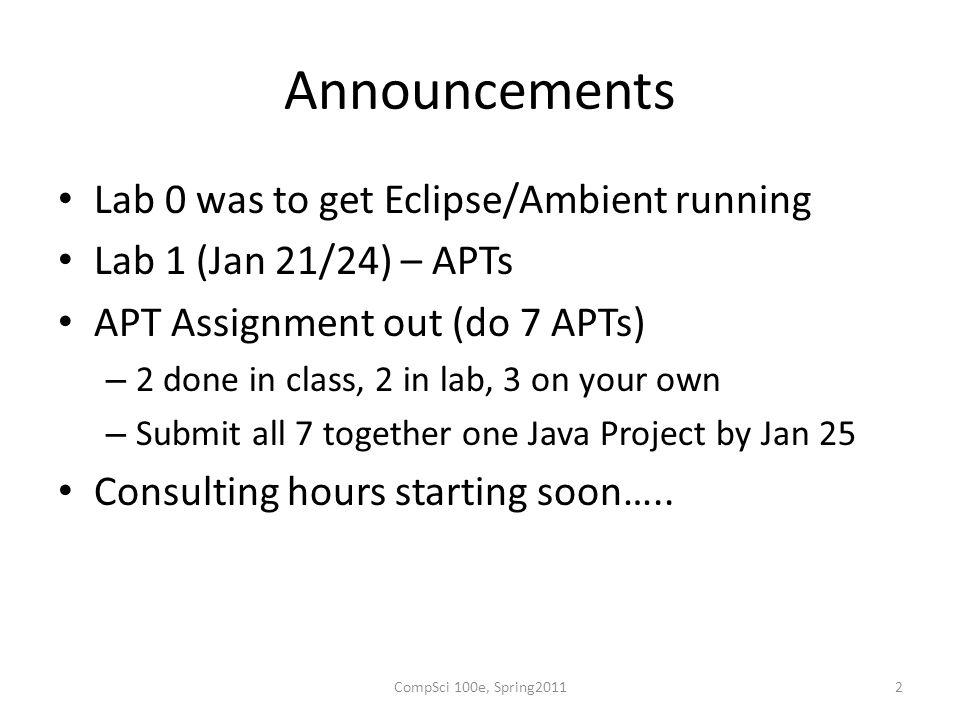 Announcements

• Lab 0 was to get Eclipse/Ambient running
• Lab 1 (Jan 21/24) – APTs
• APT Assignment out (do 7 APTs)
– 2 done in class, 2 in lab, 3 on your own
– Submit all 7 together one Java Project by Jan 25
• Consulting hours starting soon…..

CompSci 100e, Spring2011

2